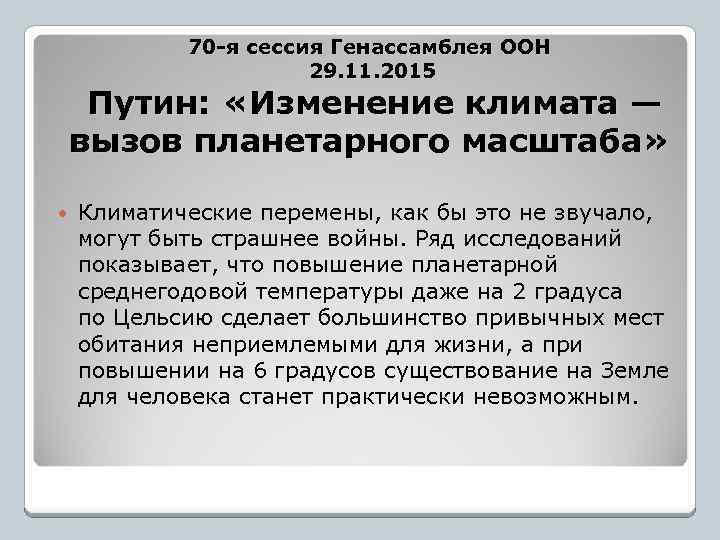 70-я сессия Генассамблея ООН
29.11.2015

Путин: «Изменение климата — вызов планетарного масштаба»

Климатические перемены, как бы это не звучало, могут быть страшнее войны. Ряд исследований показывает, что повышение планетарной среднегодовой температуры даже на 2 градуса по Цельсию сделает большинство привычных мест обитания неприемлемыми для жизни, а при повышении на 6 градусов существование на Земле для человека станет практически невозможным.